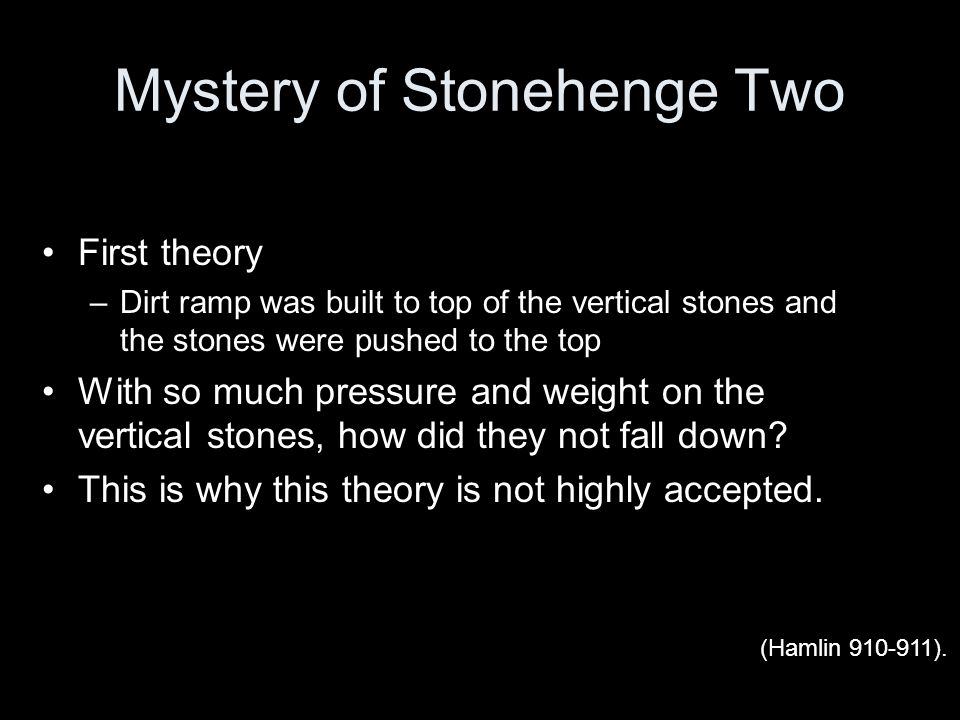 Mystery of Stonehenge Two

• First theory
– Dirt ramp was built to top of the vertical stones and the stones were pushed to the top
• With so much pressure and weight on the vertical stones, how did they not fall down?
• This is why this theory is not highly accepted.

(Hamlin 910-911).